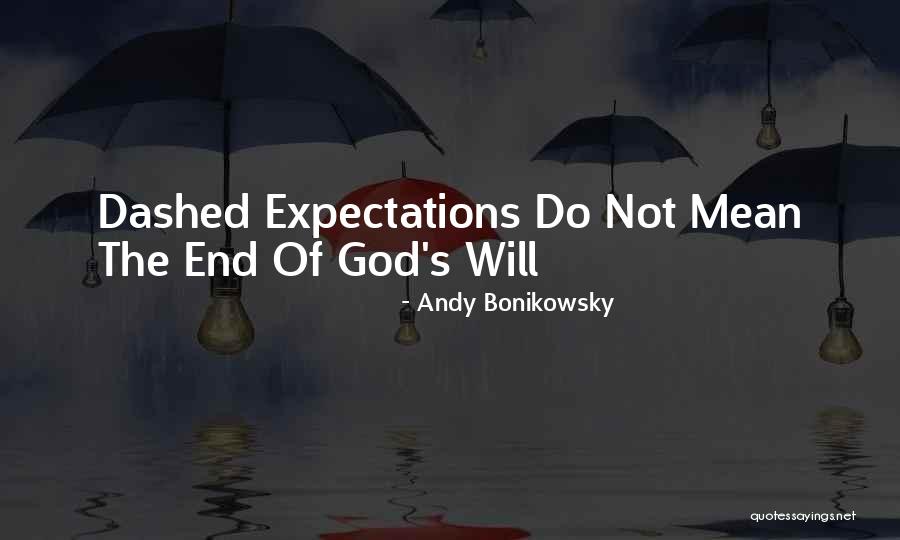 Dashed Expectations Do Not Mean The End Of God's Will

- Andy Bonikowsky

quotessayings.net